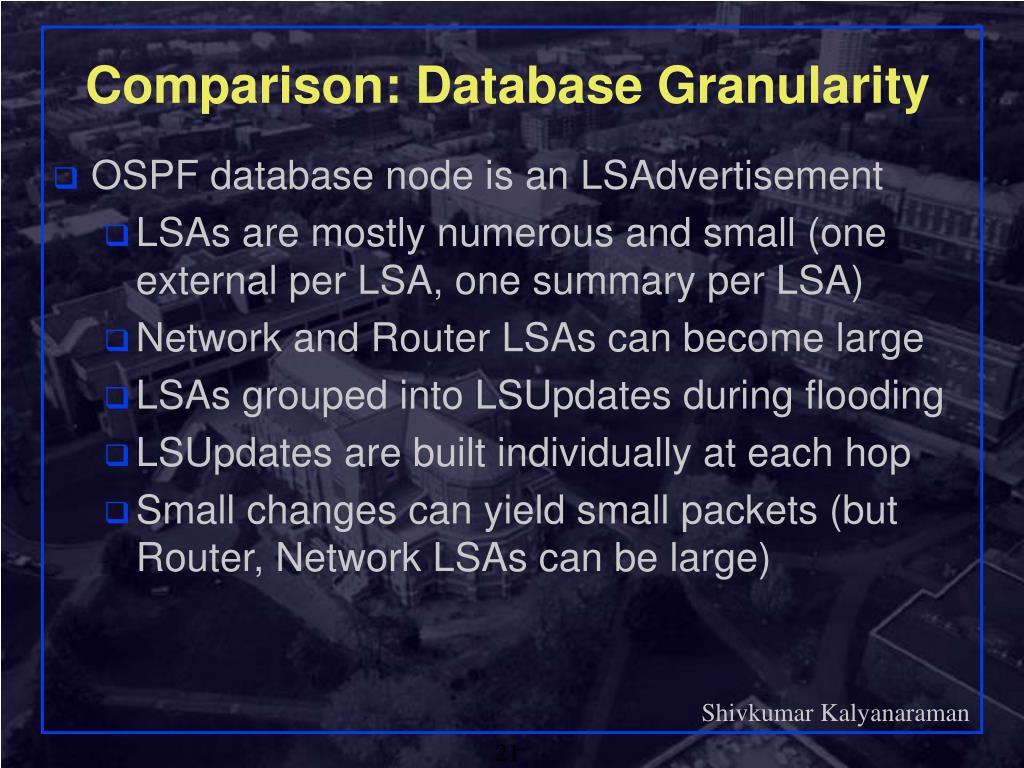 Comparison: Database Granularity

OSPF database node is an LSAdvertisement

LSAs are mostly numerous and small (one external per LSA, one summary per LSA)

Network and Router LSAs can become large

LSAs grouped into LSUpdates during flooding

LSUpdates are built individually at each hop

Small changes can yield small packets (but Router, Network LSAs can be large)

Shivkumar Kalyanaraman

21